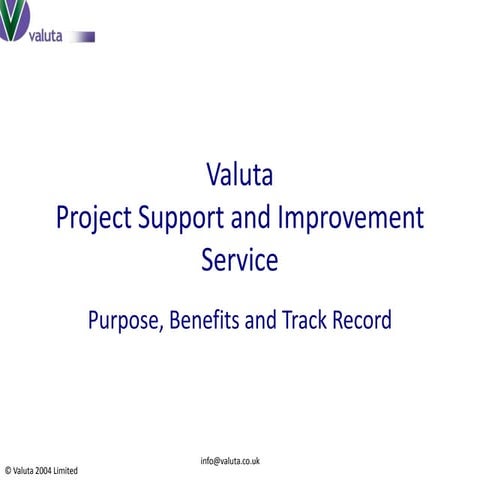 valuta

Valuta
Project Support and Improvement Service

Purpose, Benefits and Track Record

info@valuta.co.uk

© Valuta 2004 Limited